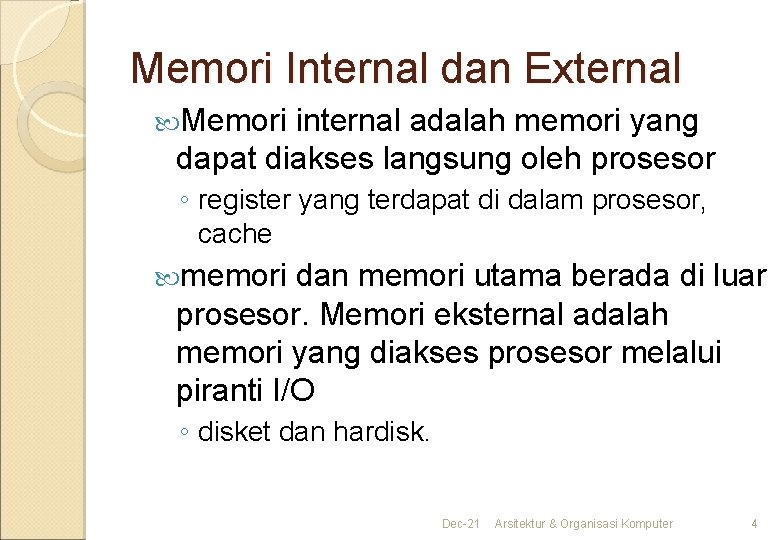 Memori Internal dan External

Memori internal adalah memori yang dapat diakses langsung oleh prosesor

◦ register yang terdapat di dalam prosesor, cache

memori dan memori utama berada di luar prosesor. Memori eksternal adalah memori yang diakses prosesor melalui piranti I/O

◦ disket dan hardisk.

Dec-21 Arsitektur & Organisasi Komputer 4